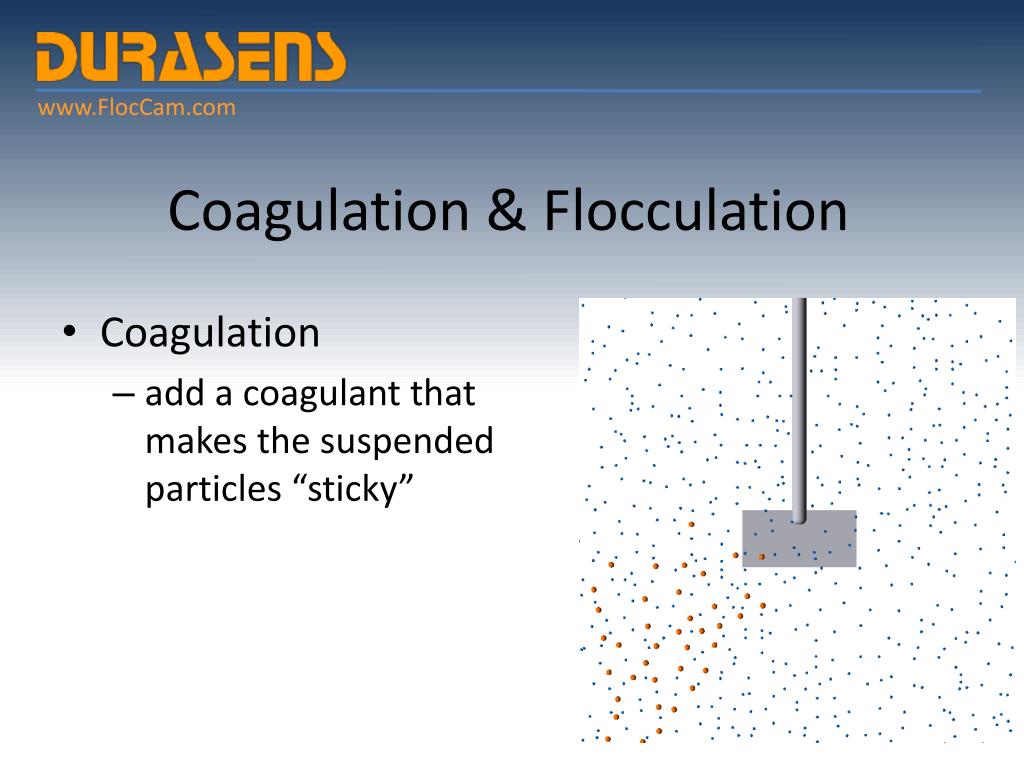 DURASENS
www.FlocCam.com

Coagulation & Flocculation

• Coagulation
– add a coagulant that makes the suspended particles “sticky”